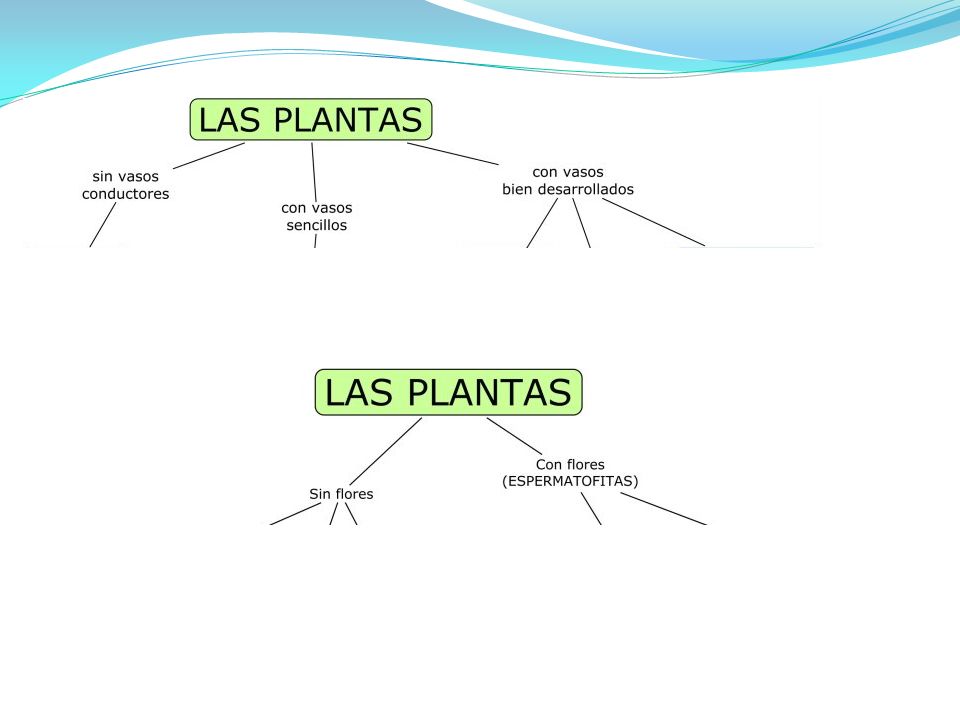 LAS PLANTAS

sin vasos conductores

con vasos sencillos

con vasos bien desarrollados

LAS PLANTAS

Sin flores

Con flores (ESPERMATOFITAS)